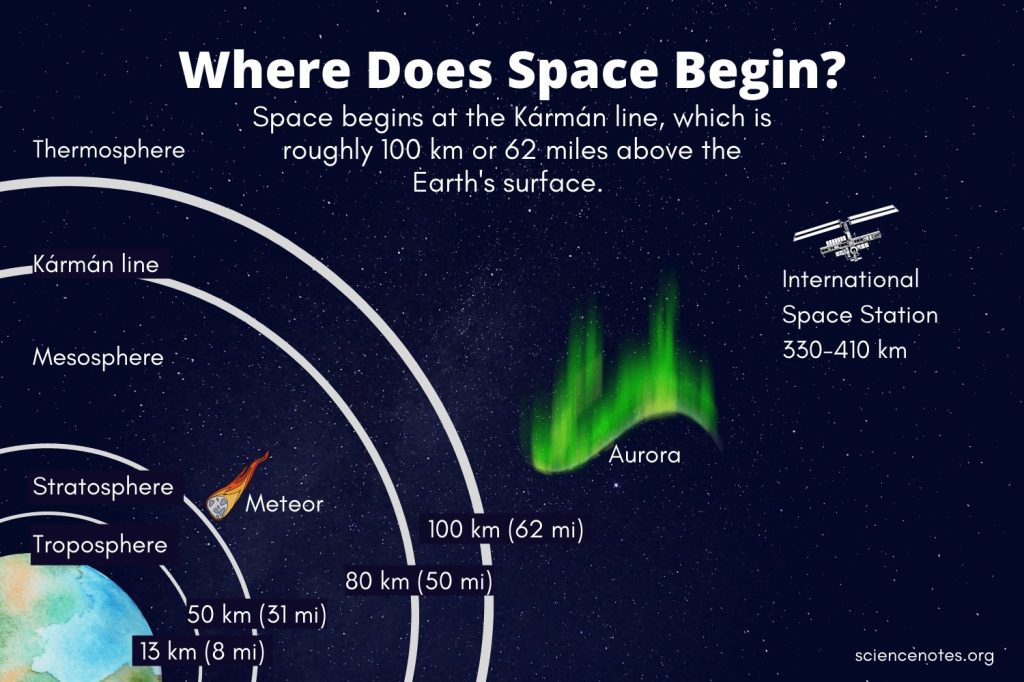 Where Does Space Begin?

Space begins at the Kármán line, which is roughly 100 km or 62 miles above the Earth's surface.

Thermosphere

Kármán line

Mesosphere

Stratosphere

Troposphere

Meteor

Aurora

International Space Station 330-410 km

100 km (62 mi)

80 km (50 mi)

50 km (31 mi)

13 km (8 mi)

sciencenotes.org